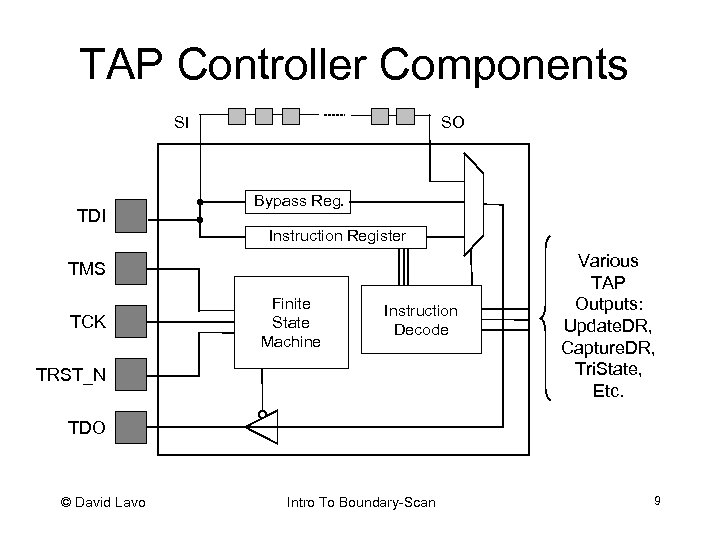 TAP Controller Components

SI

SO

TDI

TMS

TCK

TRST_N

TDO

Bypass Reg.

Instruction Register

Finite State Machine

Instruction Decode

Various TAP Outputs: UpdateDR, CaptureDR, TriState, Etc.

© David Lavo

Intro To Boundary-Scan

9